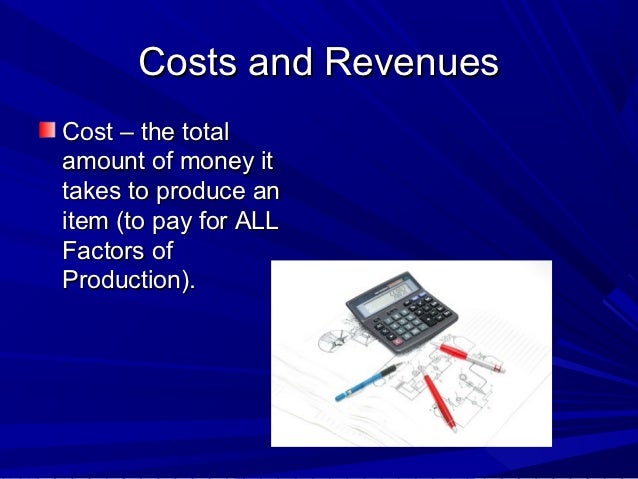 Costs and Revenues

Cost – the total amount of money it takes to produce an item (to pay for ALL Factors of Production).